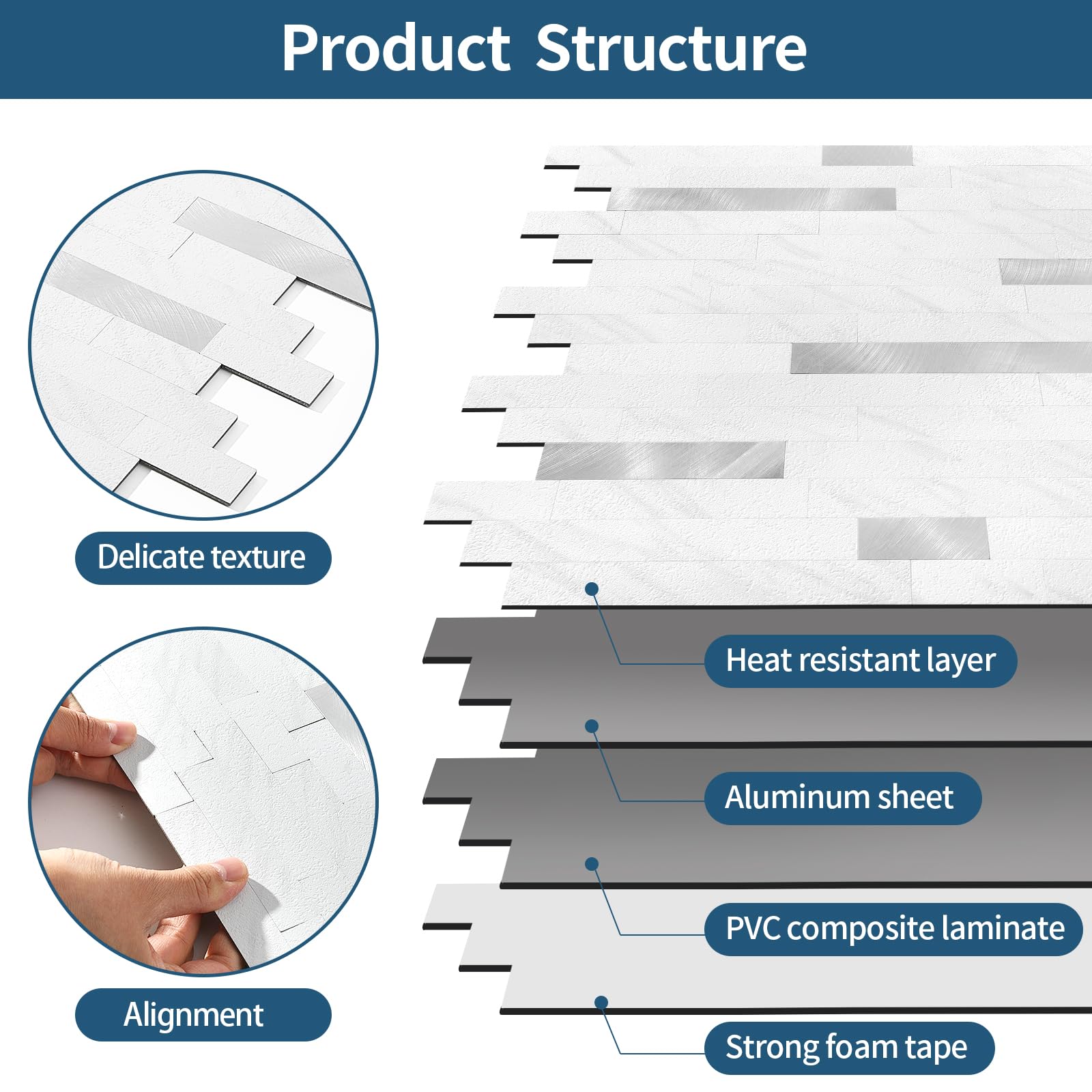 Product Structure

Delicate texture

Alignment

Heat resistant layer

Aluminum sheet

PVC composite laminate

Strong foam tape